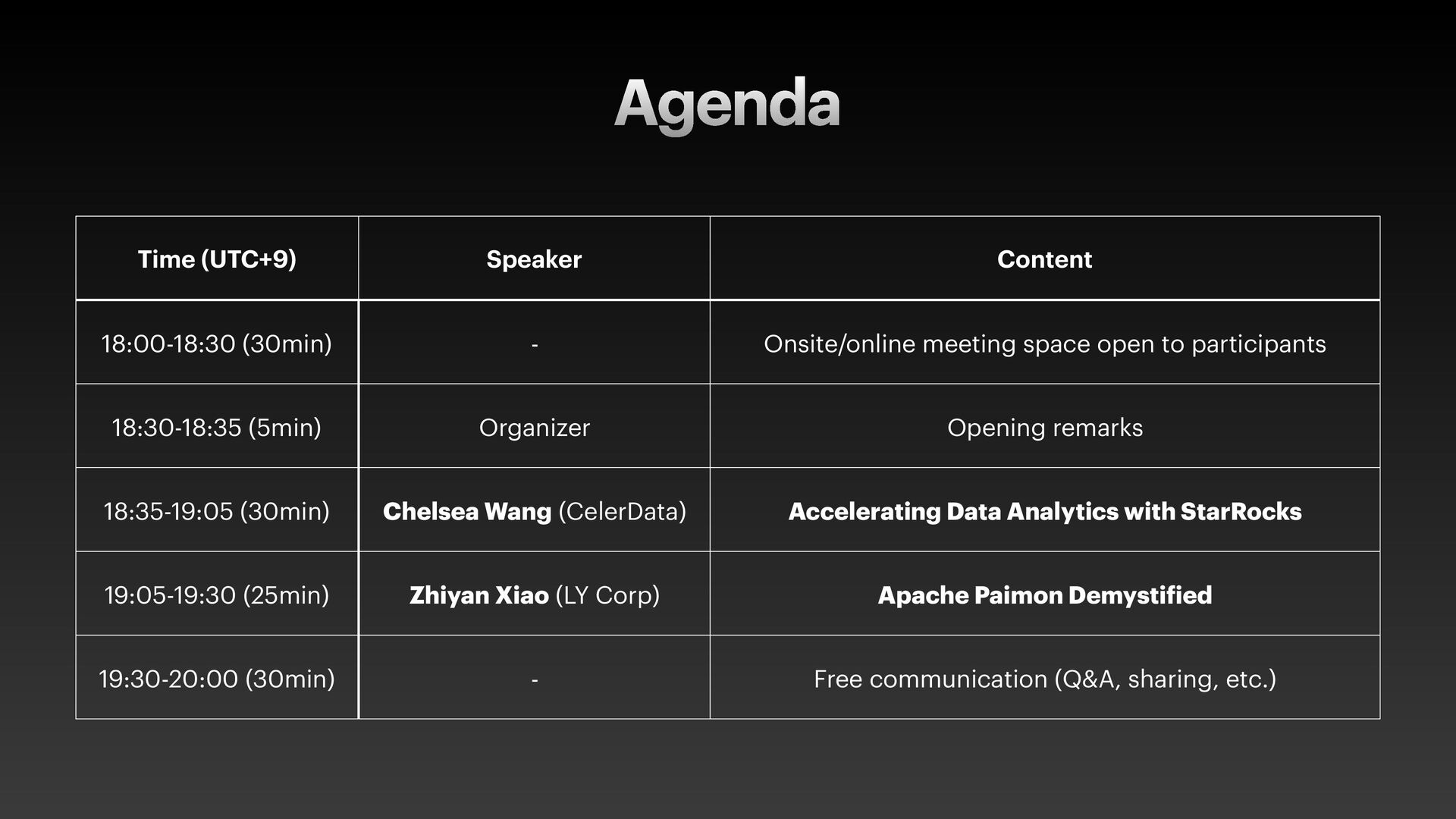 Agenda

| Time (UTC+9) | Speaker | Content |
|---|---|---|
| 18:00-18:30 (30min) | - | Onsite/online meeting space open to participants |
| 18:30-18:35 (5min) | Organizer | Opening remarks |
| 18:35-19:05 (30min) | Chelsea Wang (CelerData) | Accelerating Data Analytics with StarRocks |
| 19:05-19:30 (25min) | Zhiyan Xiao (LY Corp) | Apache Paimon Demystified |
| 19:30-20:00 (30min) | - | Free communication (Q&A, sharing, etc.) |